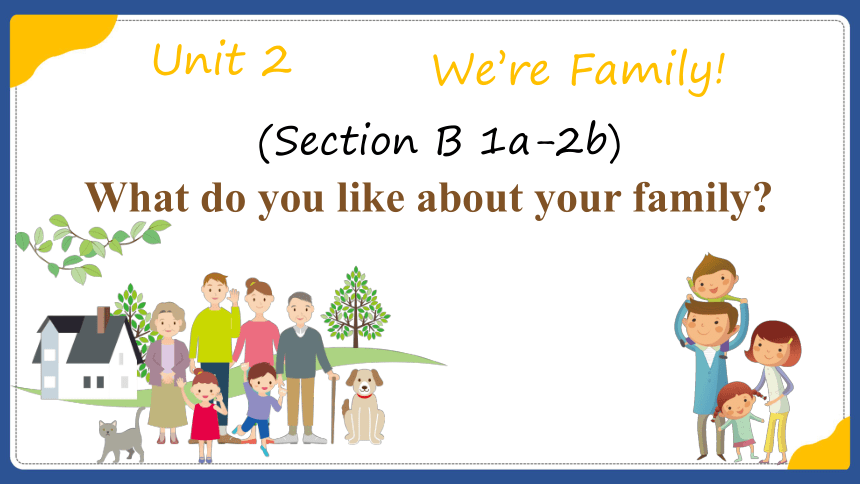 Unit 2 We're Family!

(Section B 1a-2b)

What do you like about your family?